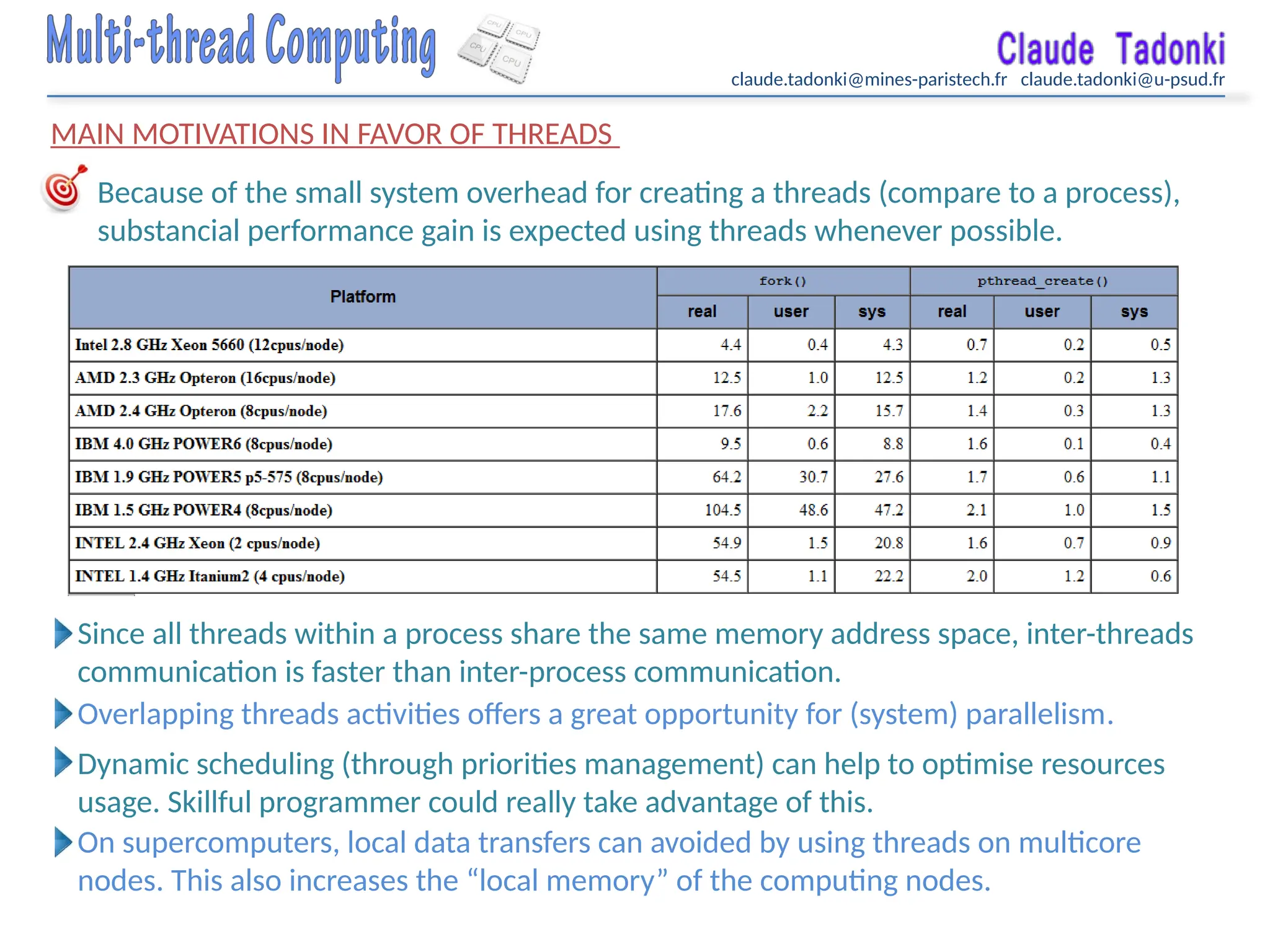 Multi-thread Computing

CPU CPU CPU CPU

Claude Tadonki
claude.tadonki@mines-paristech.fr claude.tadonki@u-psud.fr

MAIN MOTIVATIONS IN FAVOR OF THREADS

Because of the small system overhead for creating a threads (compare to a process), substancial performance gain is expected using threads whenever possible.

| Platform | fork() real | fork() user | fork() sys | pthread_create() real | pthread_create() user | pthread_create() sys |
|---|---|---|---|---|---|---|
| Intel 2.8 GHz Xeon 5660 (12cpus/node) | 4.4 | 0.4 | 4.3 | 0.7 | 0.2 | 0.5 |
| AMD 2.3 GHz Opteron (16cpus/node) | 12.5 | 1.0 | 12.5 | 1.2 | 0.2 | 1.3 |
| AMD 2.4 GHz Opteron (8cpus/node) | 17.6 | 2.2 | 15.7 | 1.4 | 0.3 | 1.3 |
| IBM 4.0 GHz POWER6 (8cpus/node) | 9.5 | 0.6 | 8.8 | 1.6 | 0.1 | 0.4 |
| IBM 1.9 GHz POWER5 p5-575 (8cpus/node) | 64.2 | 30.7 | 27.6 | 1.7 | 0.6 | 1.1 |
| IBM 1.5 GHz POWER4 (8cpus/node) | 104.5 | 48.6 | 47.2 | 2.1 | 1.0 | 1.5 |
| INTEL 2.4 GHz Xeon (2 cpus/node) | 54.9 | 1.5 | 20.8 | 1.6 | 0.7 | 0.9 |
| INTEL 1.4 GHz Itanium2 (4 cpus/node) | 54.5 | 1.1 | 22.2 | 2.0 | 1.2 | 0.6 |

Since all threads within a process share the same memory address space, inter-threads communication is faster than inter-process communication.

Overlapping threads activities offers a great opportunity for (system) parallelism.

Dynamic scheduling (through priorities management) can help to optimise resources usage. Skillful programmer could really take advantage of this.

On supercomputers, local data transfers can avoided by using threads on multicore nodes. This also increases the “local memory” of the computing nodes.